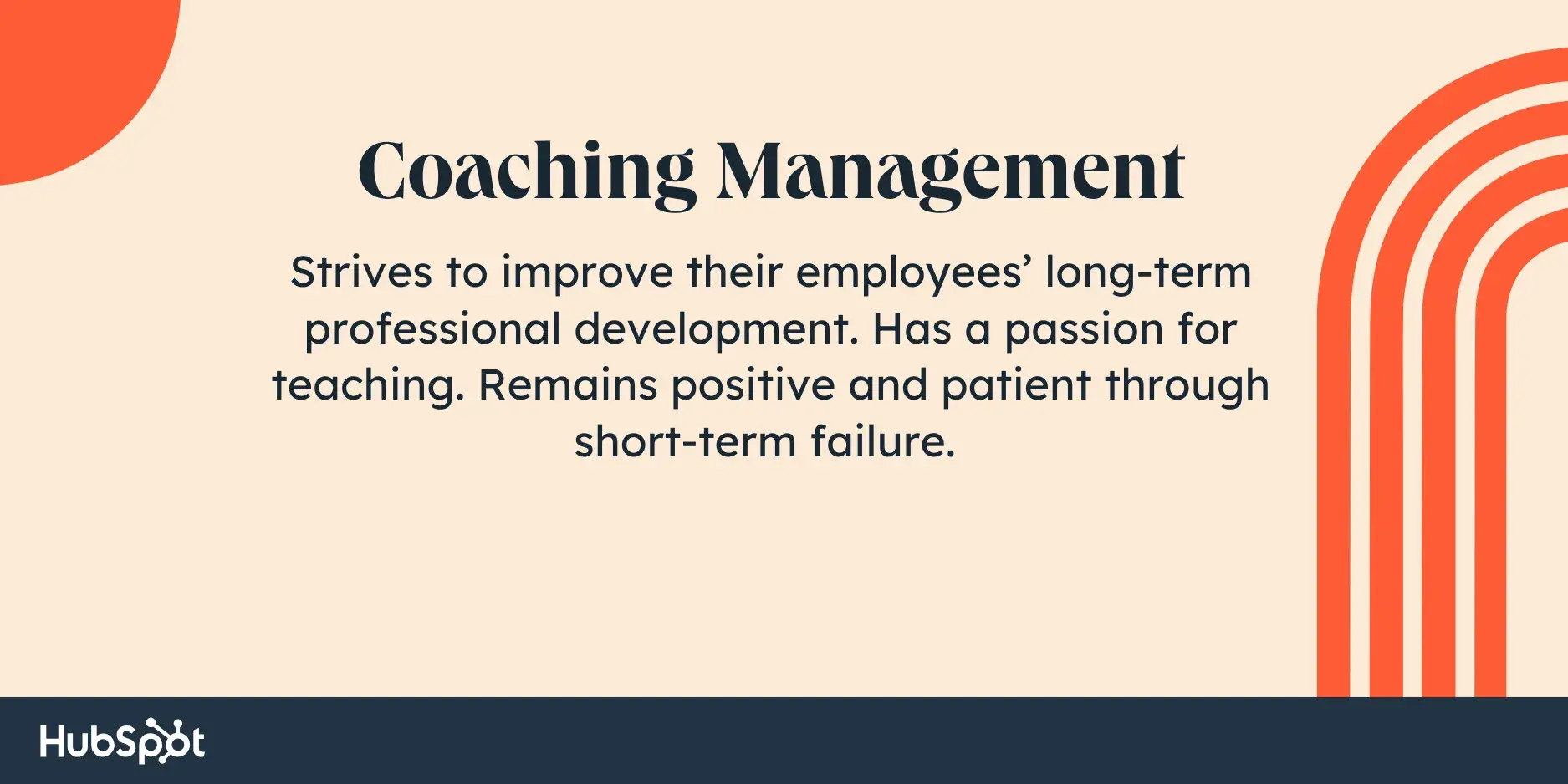 Coaching Management

Strives to improve their employees’ long-term professional development. Has a passion for teaching. Remains positive and patient through short-term failure.

HubSpot